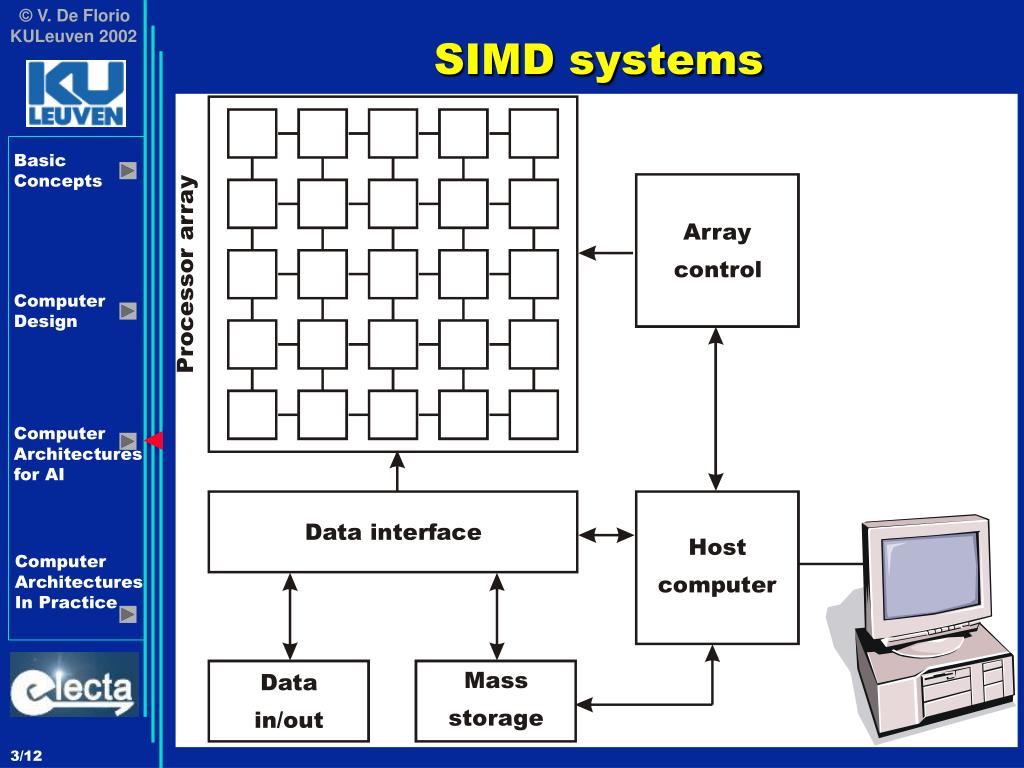 © V. De Florio
KULeuven 2002

KU LEUVEN

Basic Concepts

Computer Design

Computer Architectures for AI

Computer Architectures In Practice

electa

3/12

SIMD systems

Processor array

Array control

Data interface

Host computer

Data in/out

Mass storage